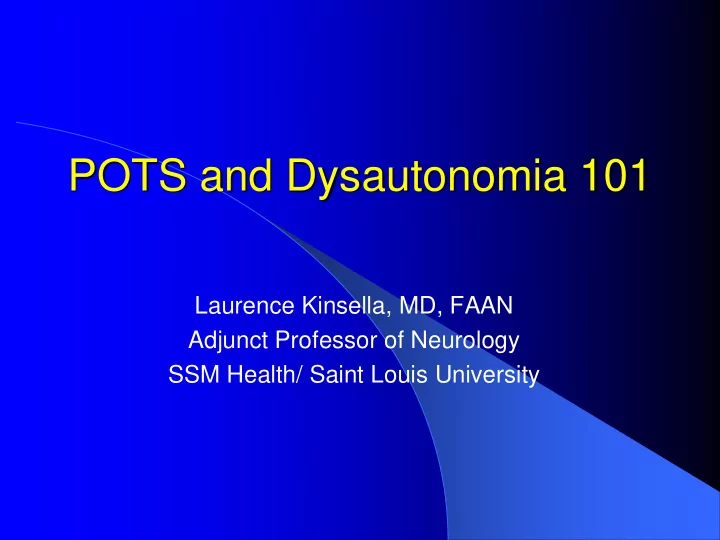 POTS and Dysautonomia 101

Laurence Kinsella, MD, FAAN
Adjunct Professor of Neurology
SSM Health/ Saint Louis University